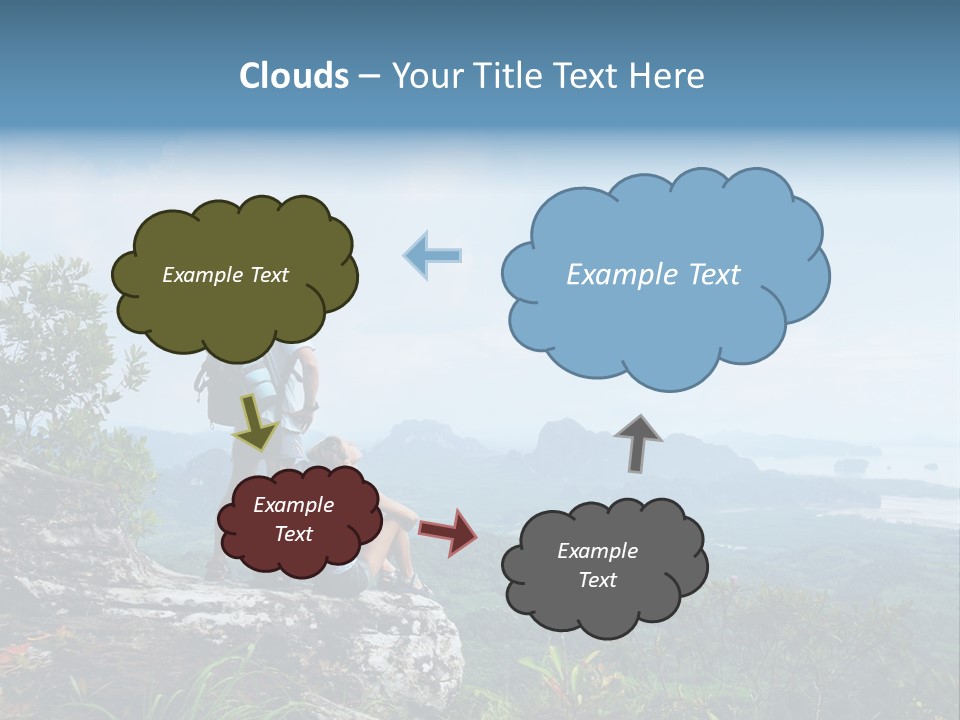 Clouds – Your Title Text Here

Example Text

Example Text

Example Text

Example Text